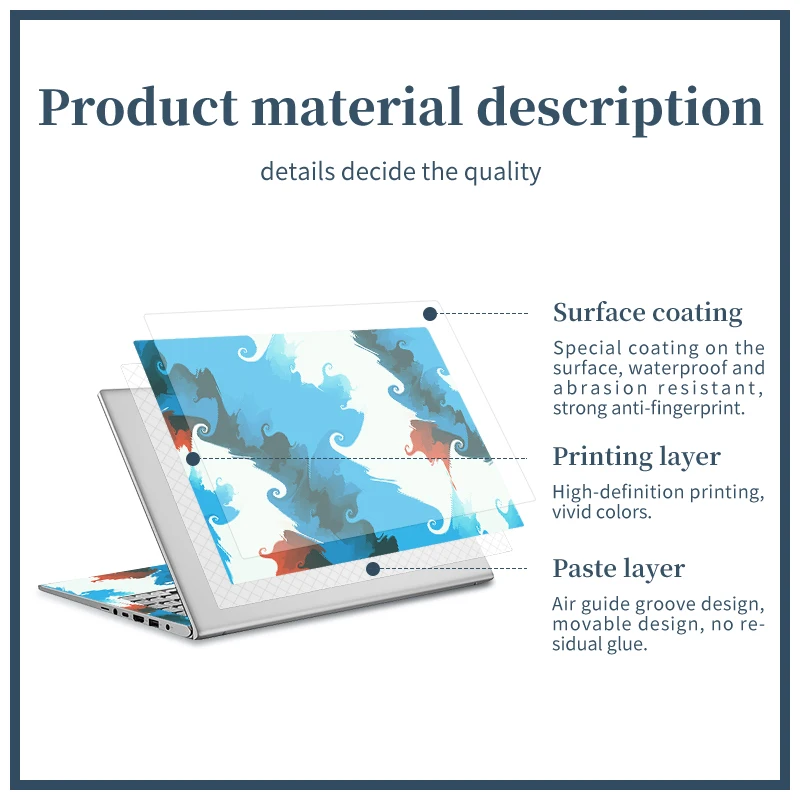 Product material description

details decide the quality

Surface coating

Special coating on the surface, waterproof and abrasion resistant, strong anti-fingerprint.

Printing layer

High-definition printing, vivid colors.

Paste layer

Air guide groove design, movable design, no residual glue.